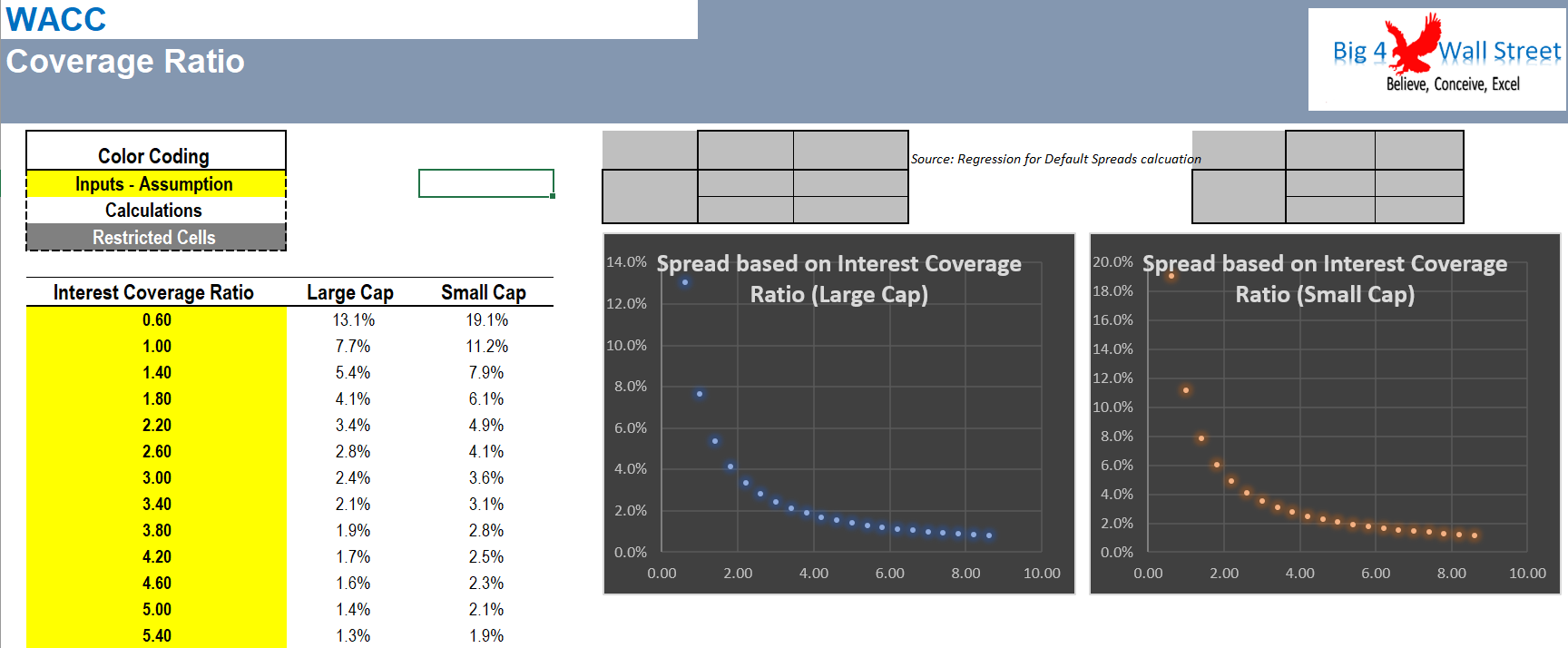 WACC
Coverage Ratio

Big 4 Wall Street
Believe, Conceive, Excel

Color Coding
Inputs - Assumption
Calculations
Restricted Cells

Source: Regression for Default Spreads calcuation

| Interest Coverage Ratio | Large Cap | Small Cap |
|---|---|---|
| 0.60 | 13.1% | 19.1% |
| 1.00 | 7.7% | 11.2% |
| 1.40 | 5.4% | 7.9% |
| 1.80 | 4.1% | 6.1% |
| 2.20 | 3.4% | 4.9% |
| 2.60 | 2.8% | 4.1% |
| 3.00 | 2.4% | 3.6% |
| 3.40 | 2.1% | 3.1% |
| 3.80 | 1.9% | 2.8% |
| 4.20 | 1.7% | 2.5% |
| 4.60 | 1.6% | 2.3% |
| 5.00 | 1.4% | 2.1% |
| 5.40 | 1.3% | 1.9% |

Spread based on Interest Coverage Ratio (Large Cap)
14.0%
12.0%
10.0%
8.0%
6.0%
4.0%
2.0%
0.0%
0.00 2.00 4.00 6.00 8.00 10.00

Spread based on Interest Coverage Ratio (Small Cap)
20.0%
18.0%
16.0%
14.0%
12.0%
10.0%
8.0%
6.0%
4.0%
2.0%
0.0%
0.00 2.00 4.00 6.00 8.00 10.00